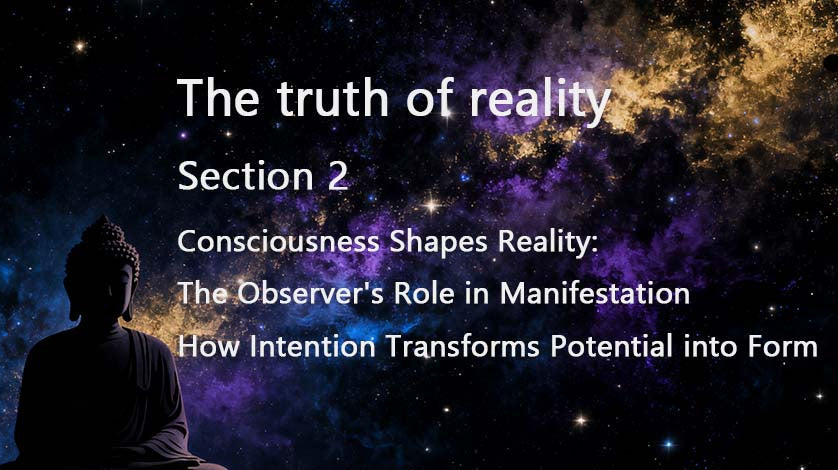 The truth of reality

Section 2

Consciousness Shapes Reality:

The Observer's Role in Manifestation

How Intention Transforms Potential into Form